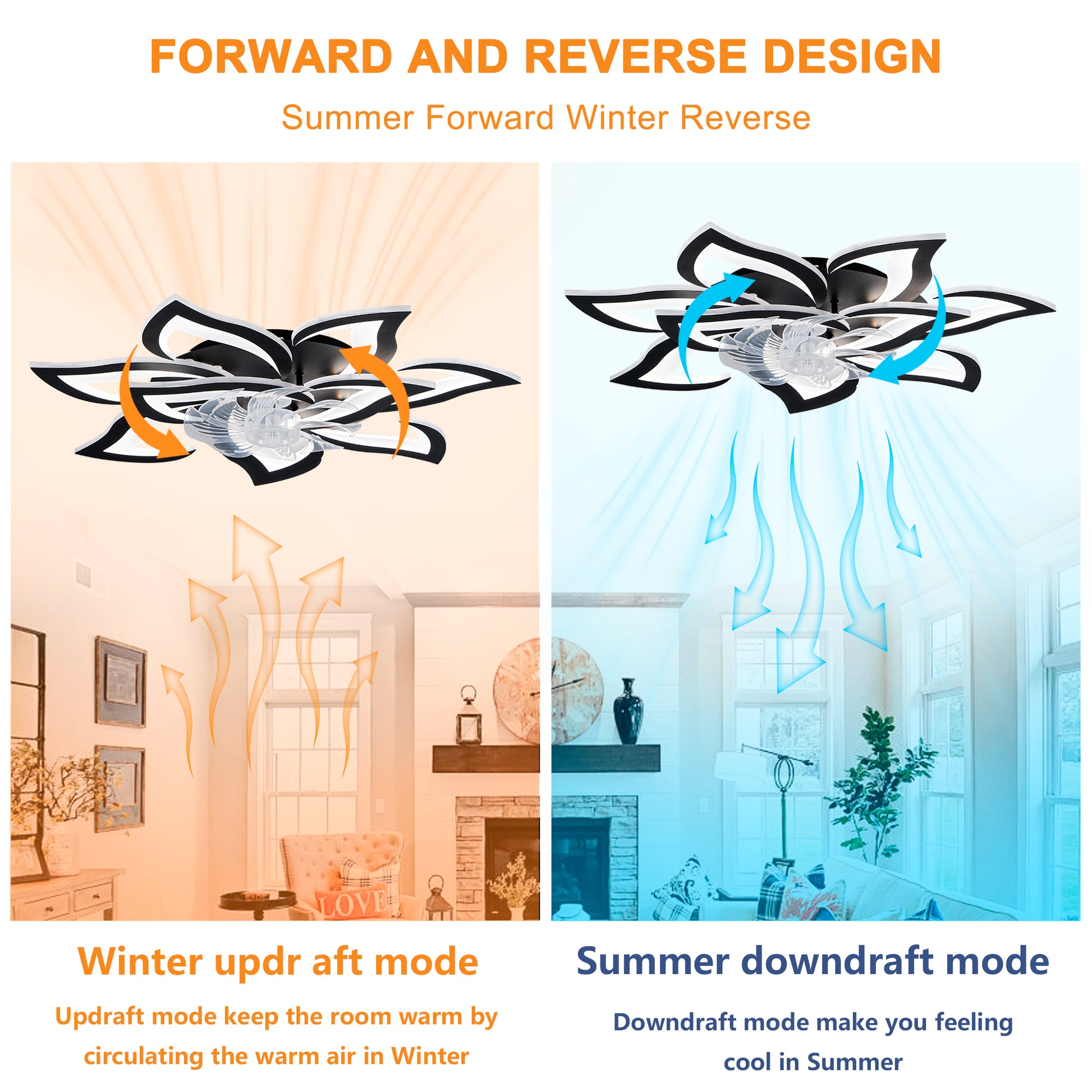 FORWARD AND REVERSE DESIGN

Summer Forward Winter Reverse

LOVE

Winter updr aft mode

Updraft mode keep the room warm by circulating the warm air in Winter

Summer downdraft mode

Downdraft mode make you feeling cool in Summer